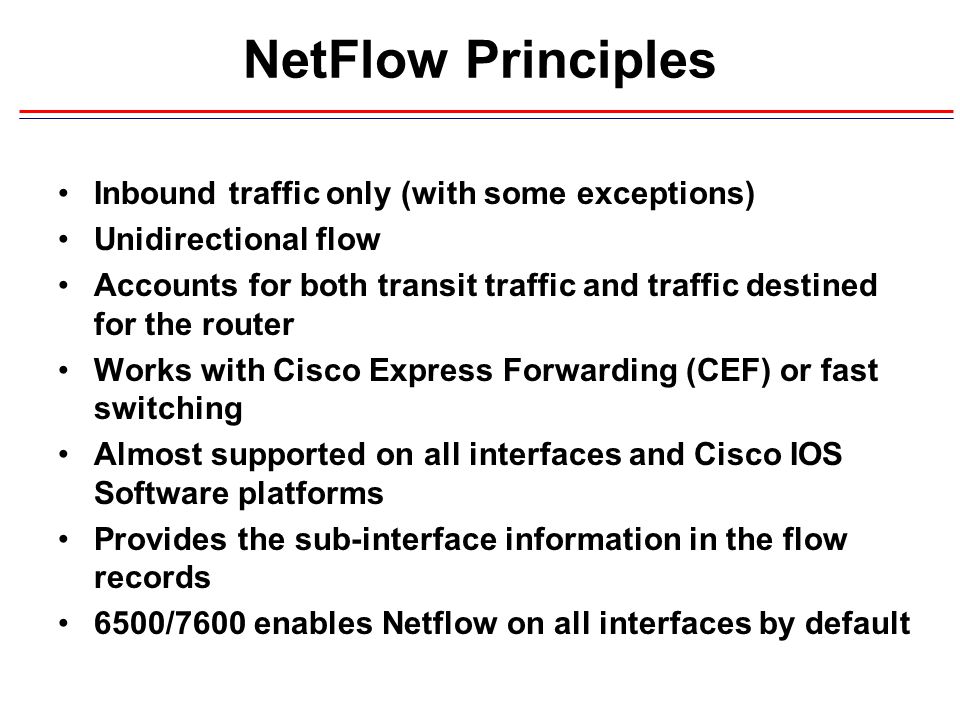 NetFlow Principles

• Inbound traffic only (with some exceptions)
• Unidirectional flow
• Accounts for both transit traffic and traffic destined for the router
• Works with Cisco Express Forwarding (CEF) or fast switching
• Almost supported on all interfaces and Cisco IOS Software platforms
• Provides the sub-interface information in the flow records
• 6500/7600 enables Netflow on all interfaces by default